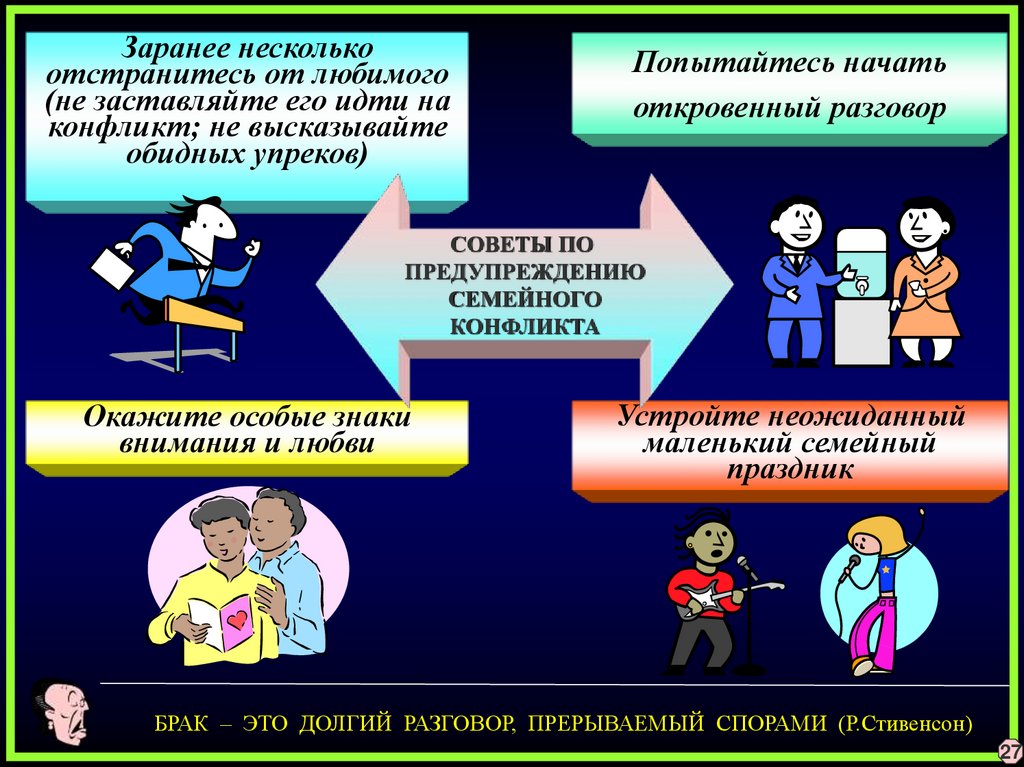 Заранее несколько отстранитесь от любимого (не заставляйте его идти на конфликт; не высказывайте обидных упреков)

Попытайтесь начать откровенный разговор

СОВЕТЫ ПО ПРЕДУПРЕЖДЕНИЮ СЕМЕЙНОГО КОНФЛИКТА

Окажите особые знаки внимания и любви

Устройте неожиданный маленький семейный праздник

БРАК – ЭТО ДОЛГИЙ РАЗГОВОР, ПРЕРЫВАЕМЫЙ СПОРАМИ (Р.Стивенсон)

27